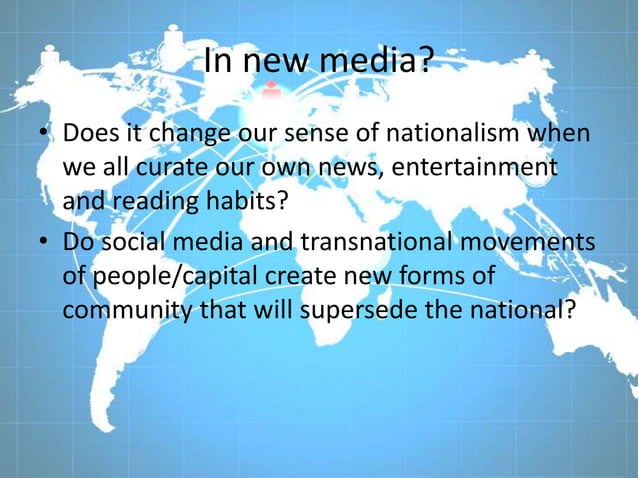 In new media?

• Does it change our sense of nationalism when we all curate our own news, entertainment and reading habits?

• Do social media and transnational movements of people/capital create new forms of community that will supersede the national?